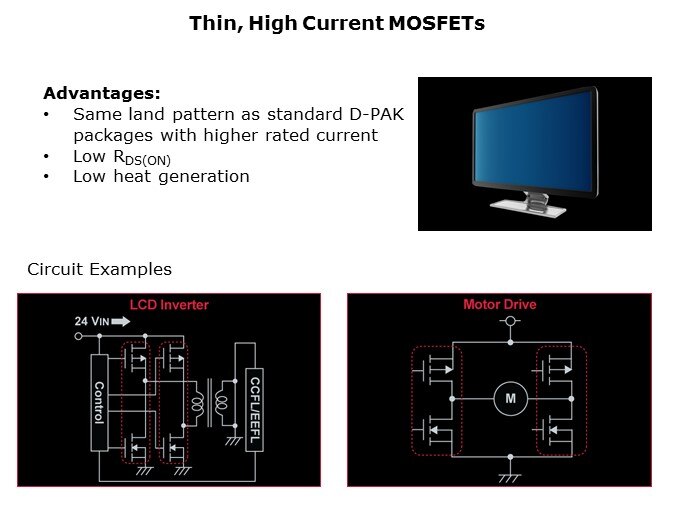 Thin, High Current MOSFETs

Advantages:
• Same land pattern as standard D-PAK packages with higher rated current
• Low $R_{DS(ON)}$
• Low heat generation

Circuit Examples

LCD Inverter

24 VIN

Control

CCFL/EEFL

Motor Drive

M